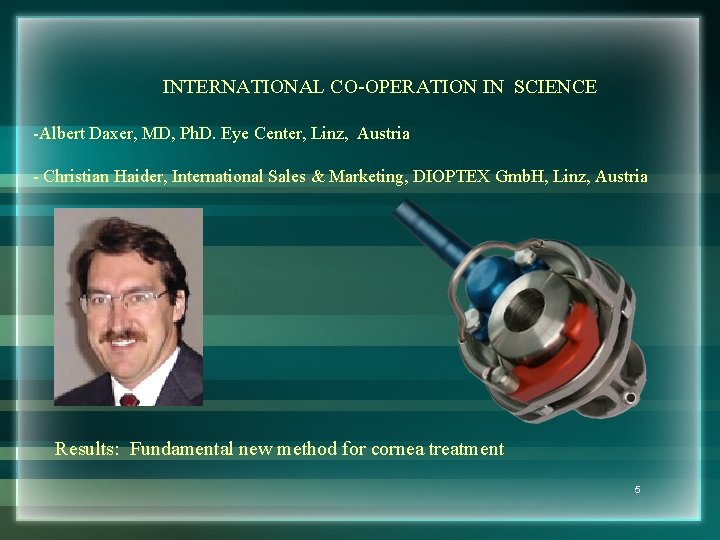 INTERNATIONAL CO-OPERATION IN SCIENCE

-Albert Daxer, MD, PhD. Eye Center, Linz, Austria

- Christian Haider, International Sales & Marketing, DIOPTEX GmbH, Linz, Austria

Results: Fundamental new method for cornea treatment

5